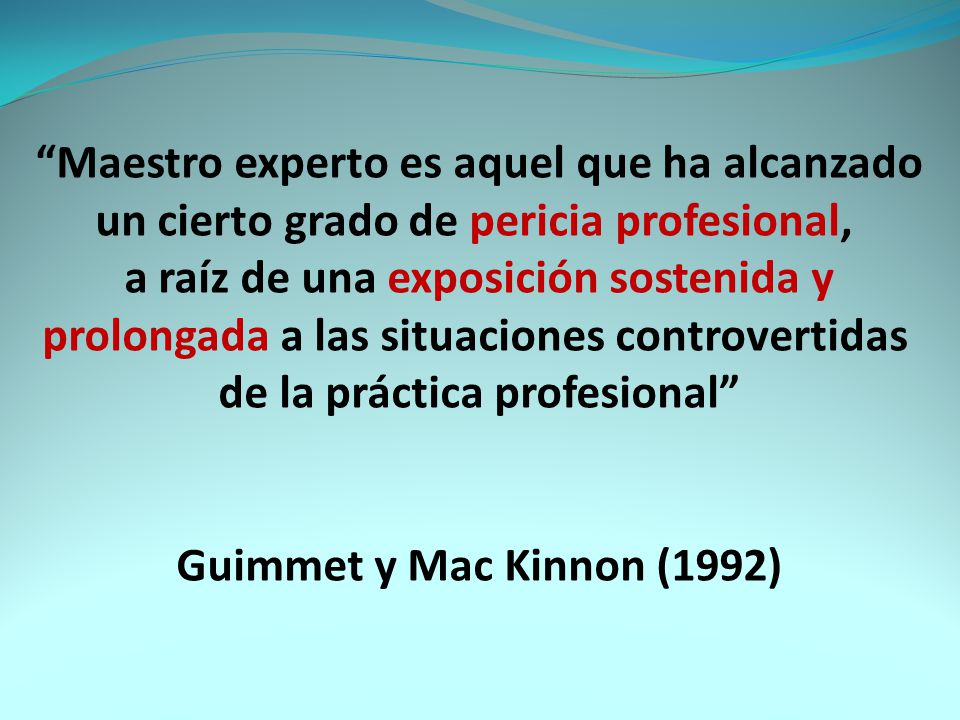 “Maestro experto es aquel que ha alcanzado un cierto grado de pericia profesional, a raíz de una exposición sostenida y prolongada a las situaciones controvertidas de la práctica profesional”

Guimmet y Mac Kinnon (1992)